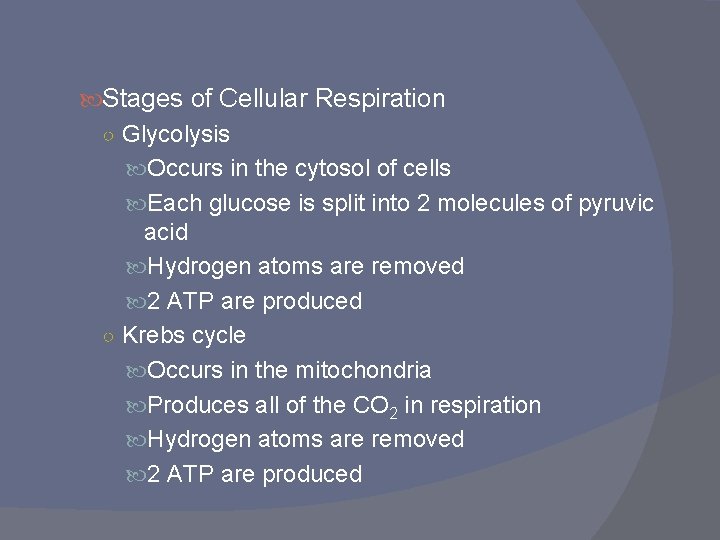 Stages of Cellular Respiration

Glycolysis

Occurs in the cytosol of cells

Each glucose is split into 2 molecules of pyruvic acid

Hydrogen atoms are removed

2 ATP are produced

Krebs cycle

Occurs in the mitochondria

Produces all of the $CO_2$ in respiration

Hydrogen atoms are removed

2 ATP are produced